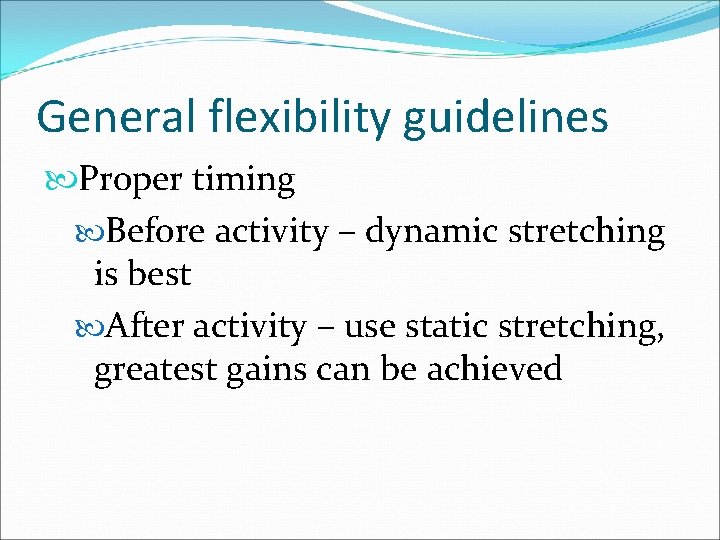 General flexibility guidelines

Proper timing

Before activity – dynamic stretching is best

After activity – use static stretching, greatest gains can be achieved